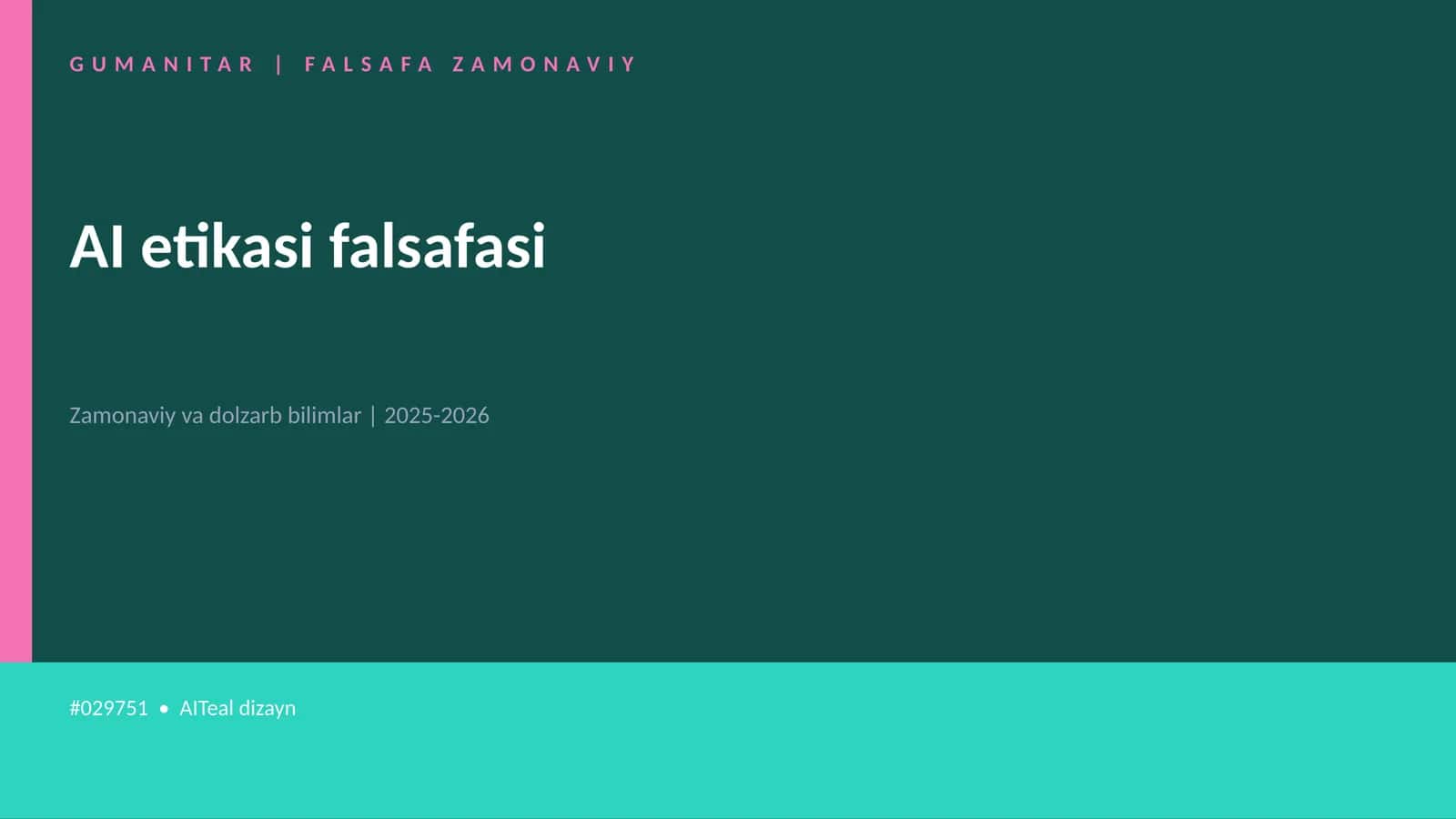 GUMANITAR | FALSAFA ZAMONAVIY

AI etikasi falsafasi

Zamonaviy va dolzarb bilimlar | 2025-2026

#029751 • AITeal dizayn